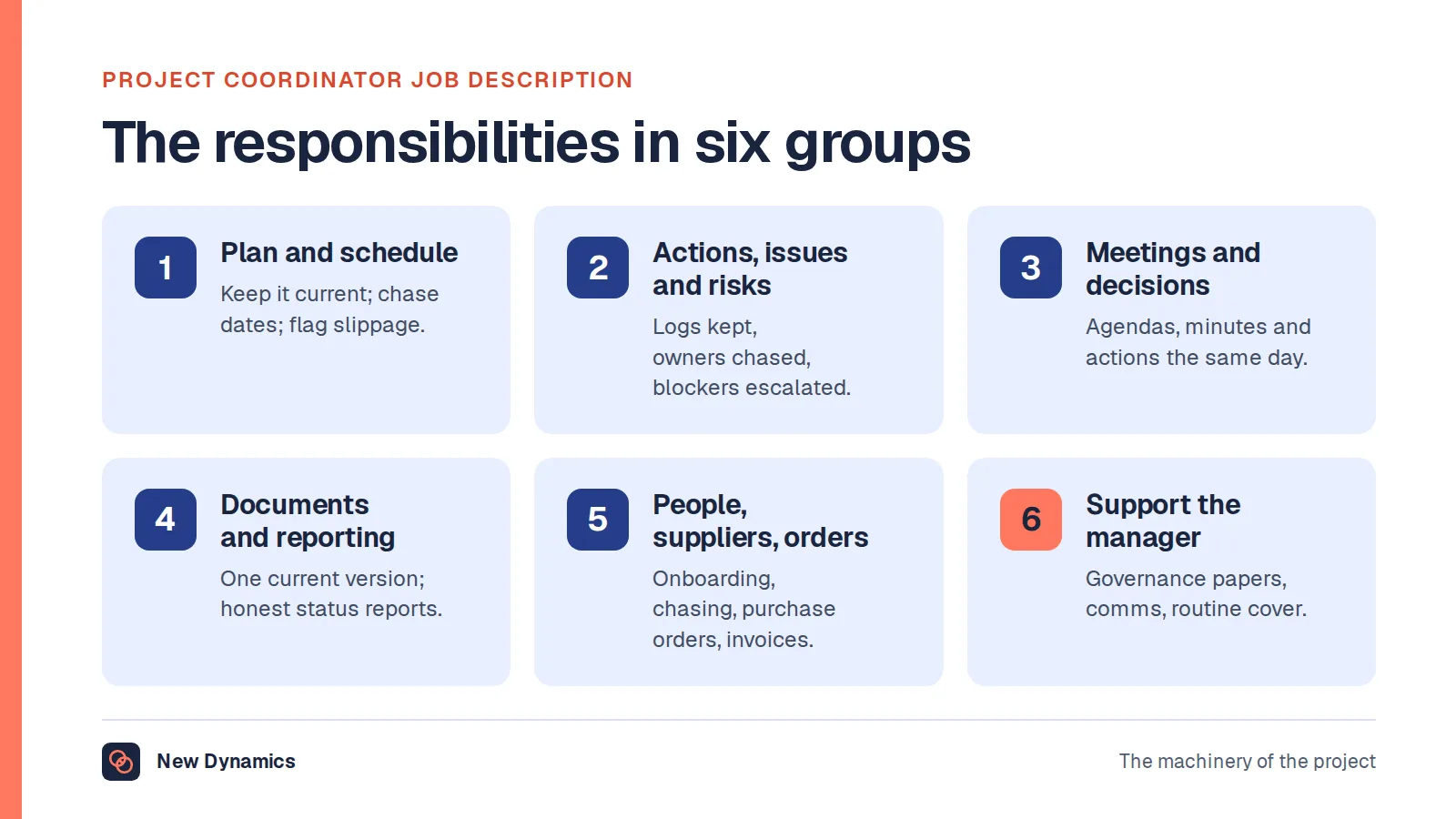 PROJECT COORDINATOR JOB DESCRIPTION

The responsibilities in six groups

1

Plan and schedule

Keep it current; chase dates; flag slippage.

2

Actions, issues and risks

Logs kept, owners chased, blockers escalated.

3

Meetings and decisions

Agendas, minutes and actions the same day.

4

Documents and reporting

One current version; honest status reports.

5

People, suppliers, orders

Onboarding, chasing, purchase orders, invoices.

6

Support the manager

Governance papers, comms, routine cover.

New Dynamics

The machinery of the project